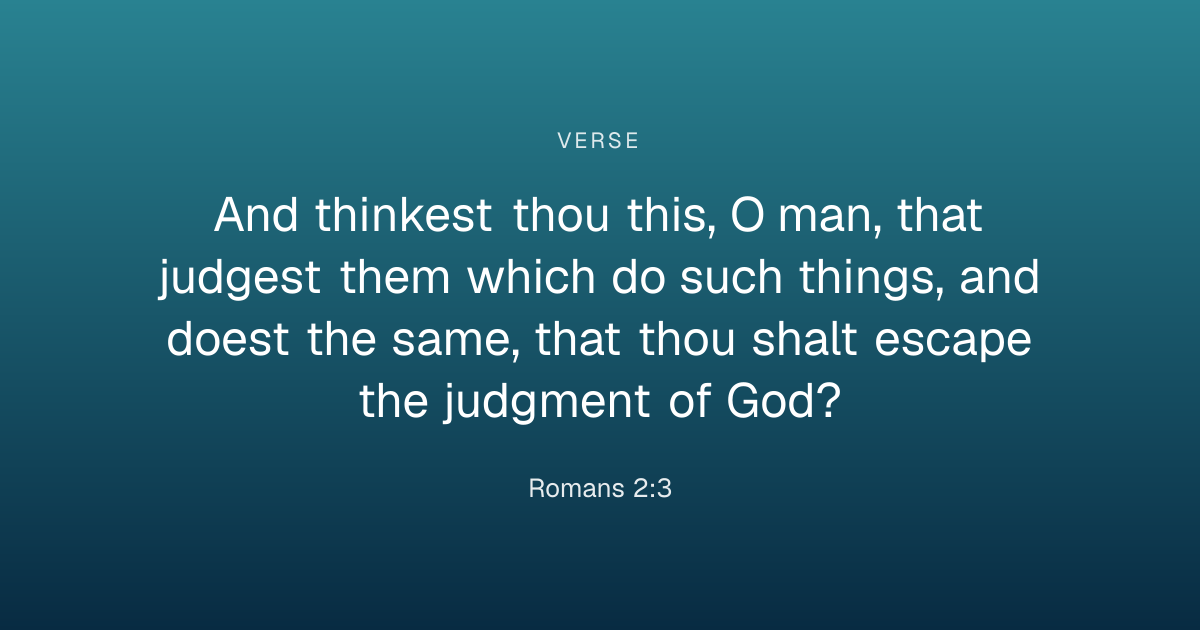 VERSE

And thinkest thou this, O man, that judgest them which do such things, and doest the same, that thou shalt escape the judgment of God?

Romans 2:3